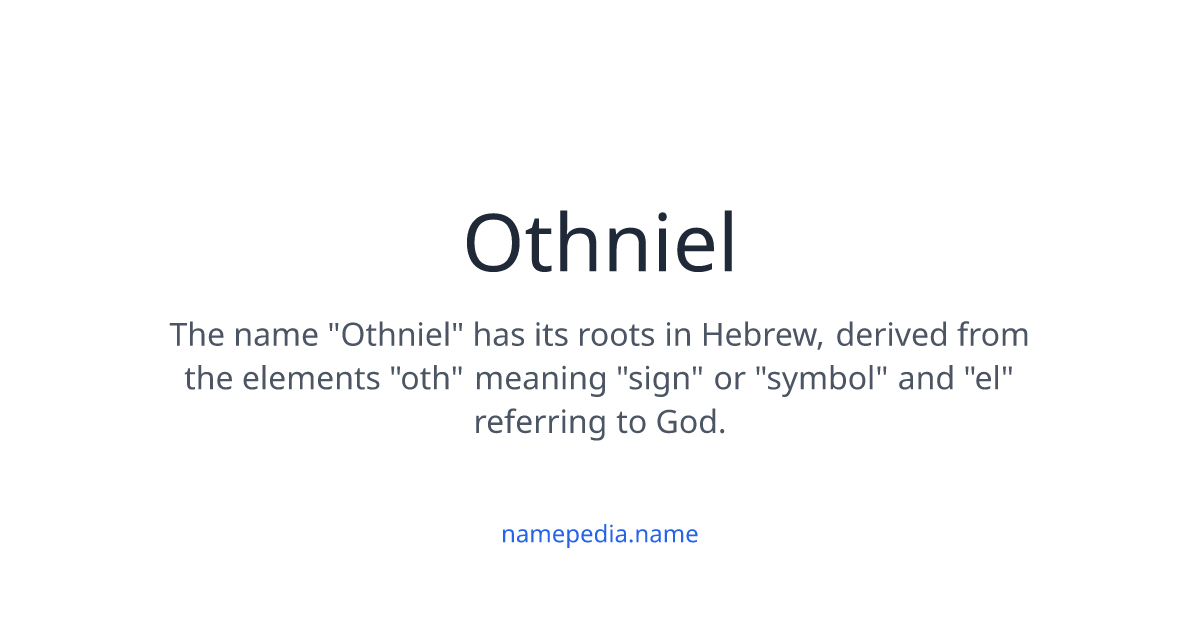 Othniel

The name "Othniel" has its roots in Hebrew, derived from the elements "oth" meaning "sign" or "symbol" and "el" referring to God.

namepedia.name